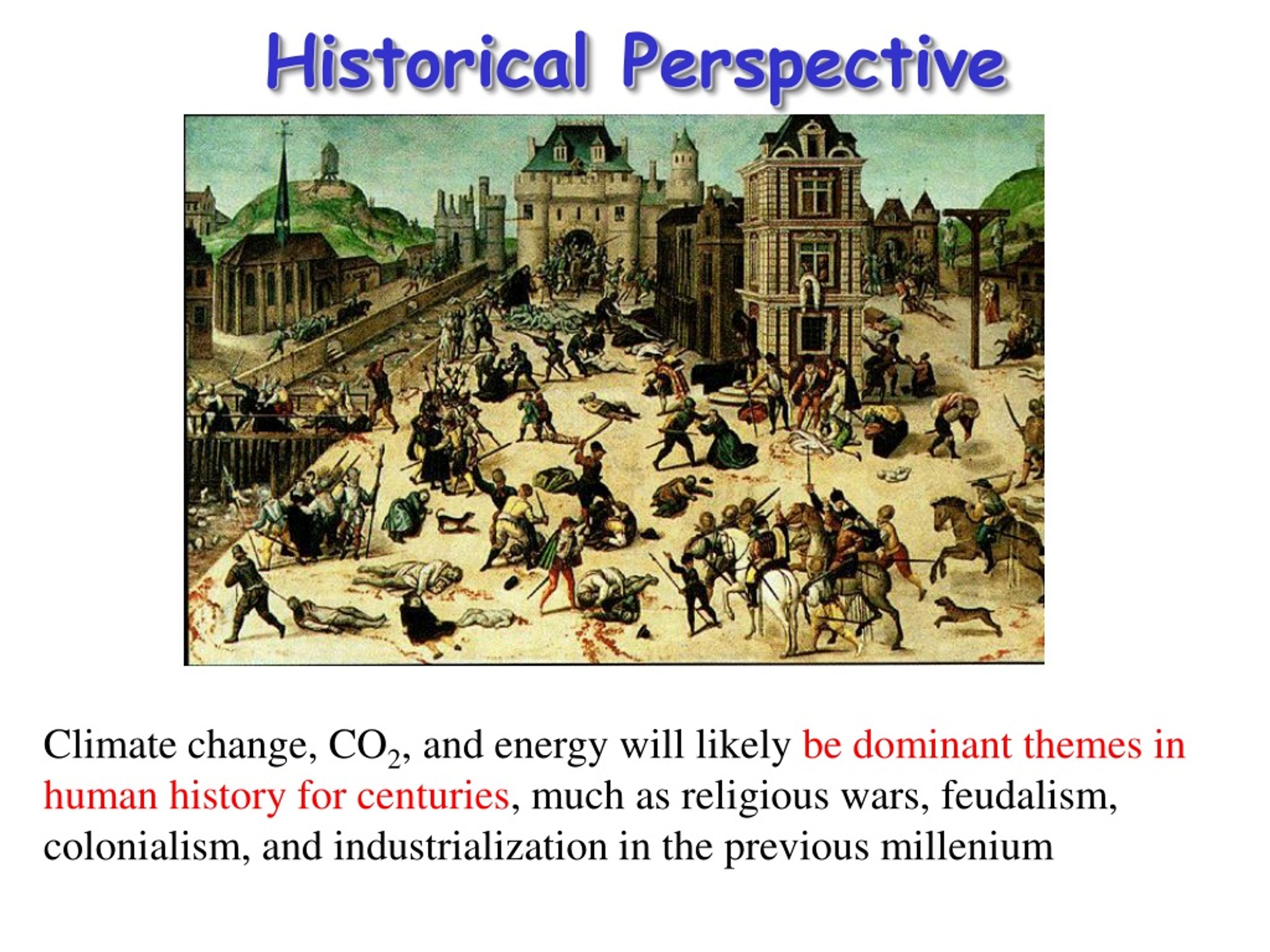 Historical Perspective

Climate change, $CO_2$, and energy will likely be dominant themes in human history for centuries, much as religious wars, feudalism, colonialism, and industrialization in the previous millenium